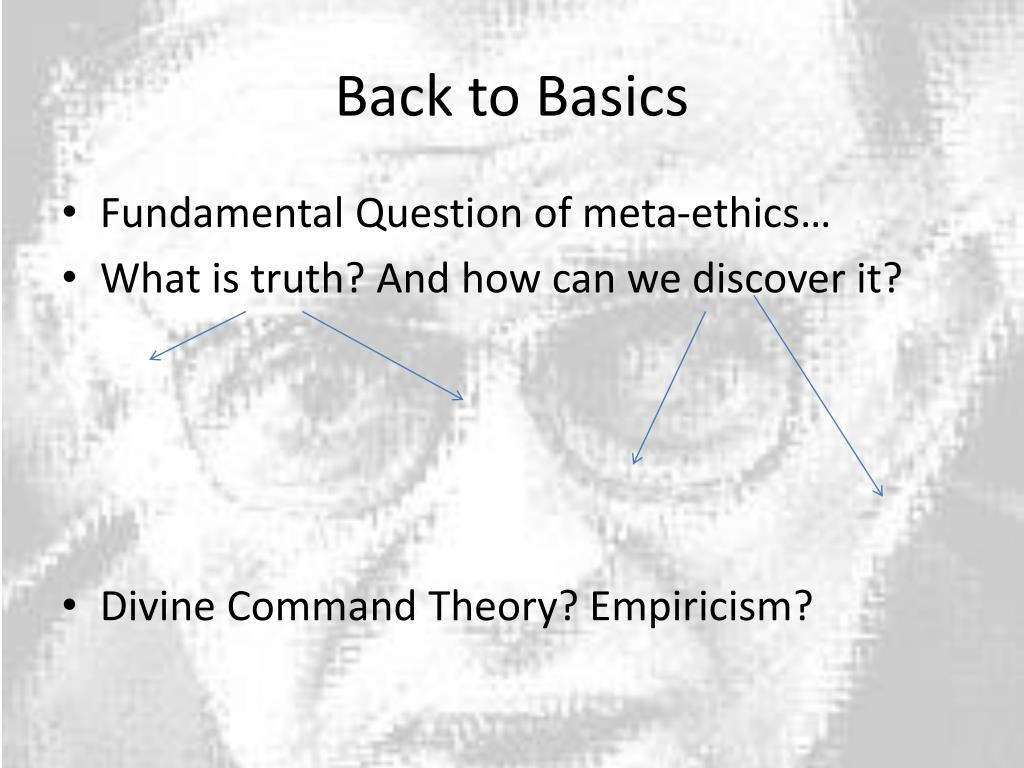 Back to Basics

• Fundamental Question of meta-ethics…
• What is truth? And how can we discover it?

• Divine Command Theory? Empiricism?